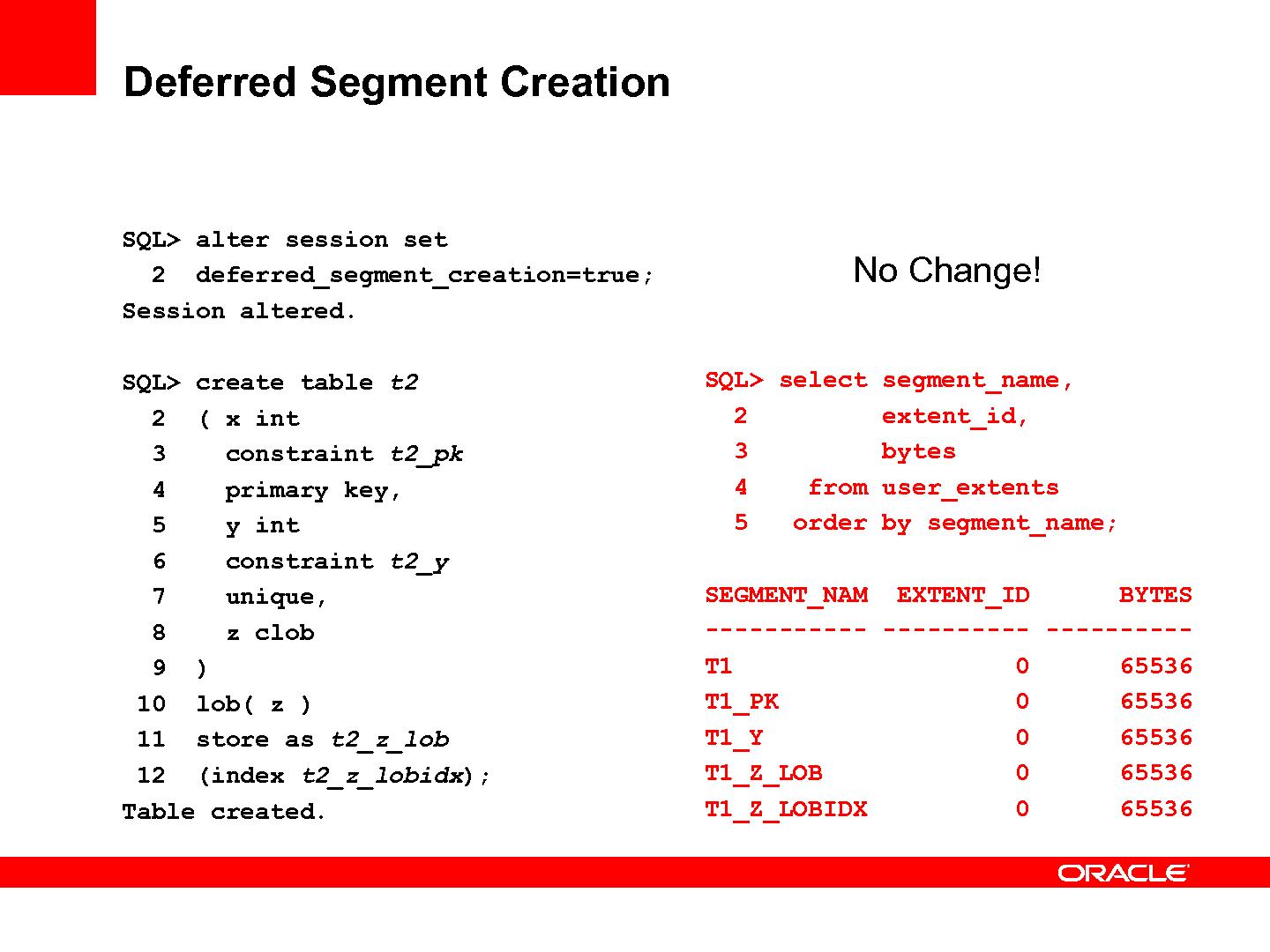 Deferred Segment Creation

SQL> alter session set
  2  deferred_segment_creation=true;
Session altered.

SQL> create table t2
  2  ( x int
  3    constraint t2_pk
  4    primary key,
  5    y int
  6    constraint t2_y
  7    unique,
  8    z clob
  9  )
 10  lob( z )
 11  store as t2_z_lob
 12  (index t2_z_lobidx);
Table created.

No Change!

SQL> select segment_name,
  2         extent_id,
  3         bytes
  4    from user_extents
  5   order by segment_name;

| SEGMENT_NAM | EXTENT_ID | BYTES |
|---|---|---|
| T1 | 0 | 65536 |
| T1_PK | 0 | 65536 |
| T1_Y | 0 | 65536 |
| T1_Z_LOB | 0 | 65536 |
| T1_Z_LOBIDX | 0 | 65536 |

ORACLE